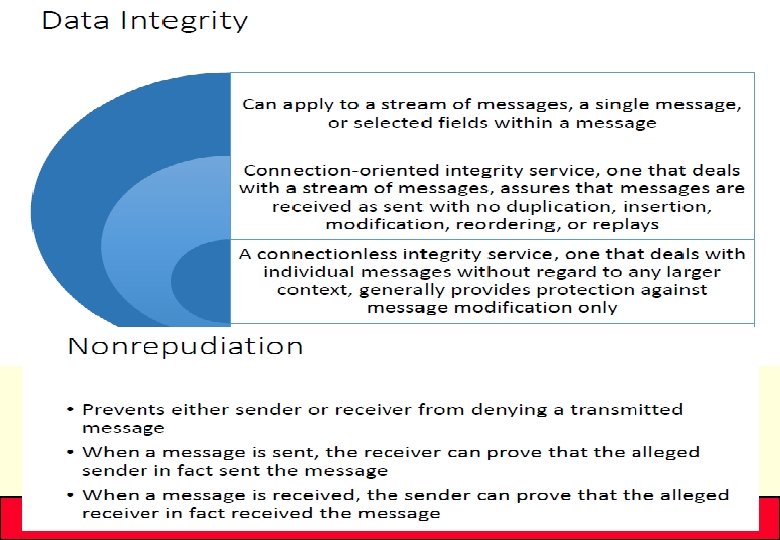 Data Integrity

Can apply to a stream of messages, a single message, or selected fields within a message

Connection-oriented integrity service, one that deals with a stream of messages, assures that messages are received as sent with no duplication, insertion, modification, reordering, or replays

A connectionless integrity service, one that deals with individual messages without regard to any larger context, generally provides protection against message modification only

Nonrepudiation

• Prevents either sender or receiver from denying a transmitted message
• When a message is sent, the receiver can prove that the alleged sender in fact sent the message
• When a message is received, the sender can prove that the alleged receiver in fact received the message